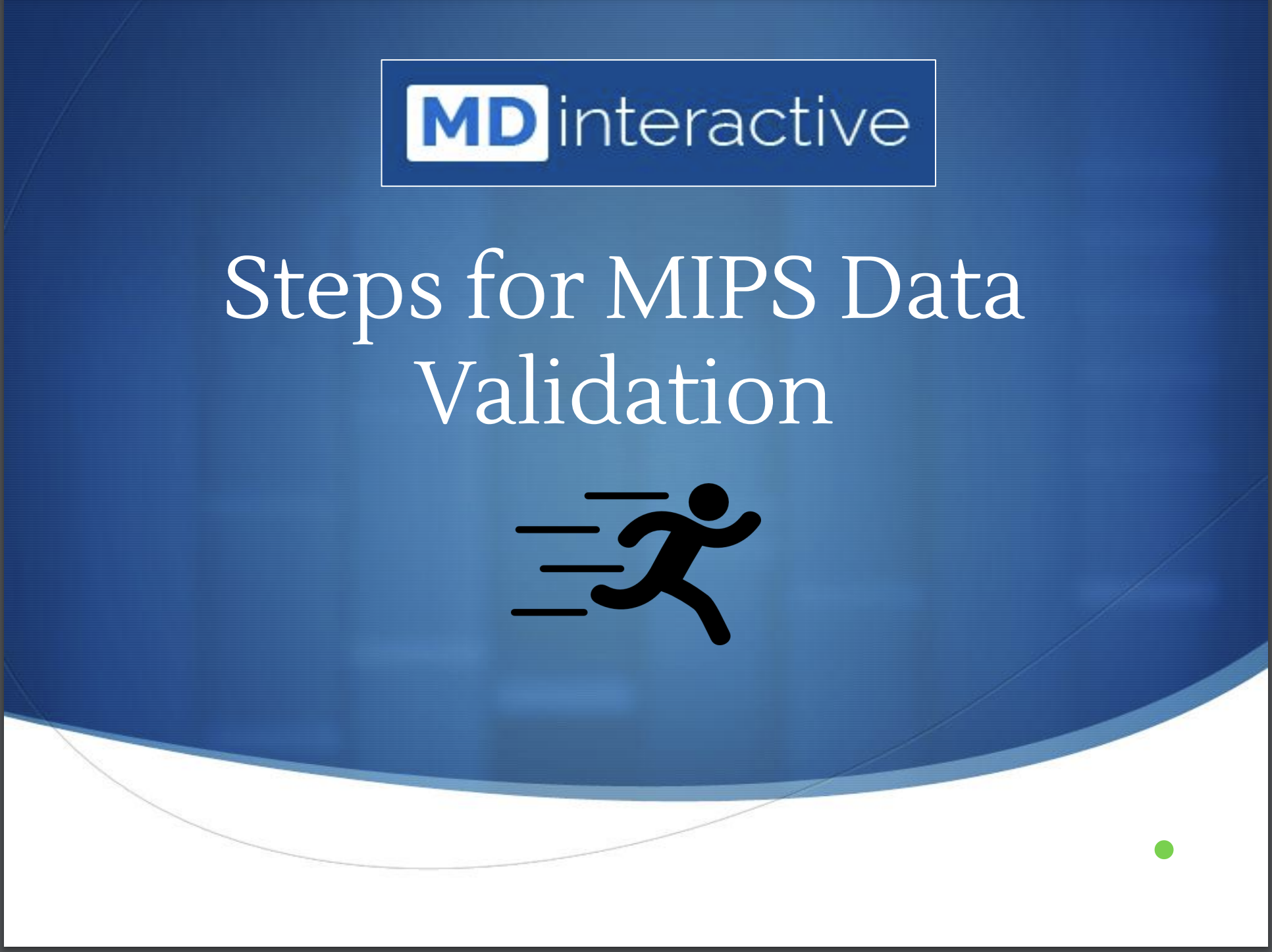 MD interactive

Steps for MIPS Data Validation